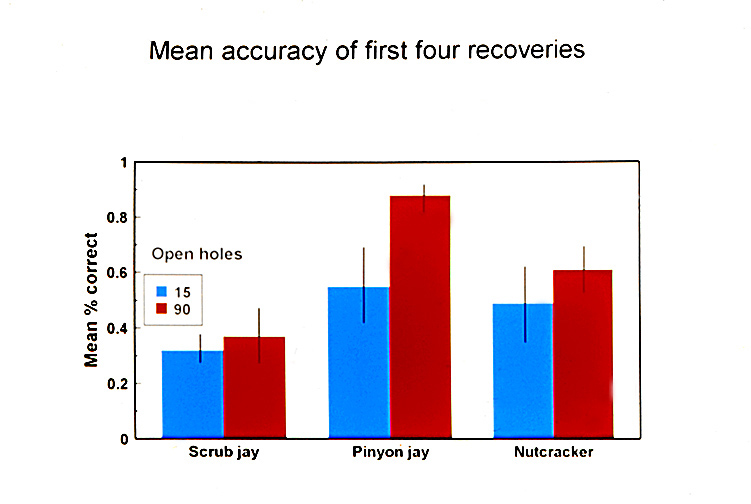 Mean accuracy of first four recoveries

Mean % correct

1
0.8
0.6
0.4
0.2
0

Open holes
15
90

Scrub jay
Pinyon jay
Nutcracker